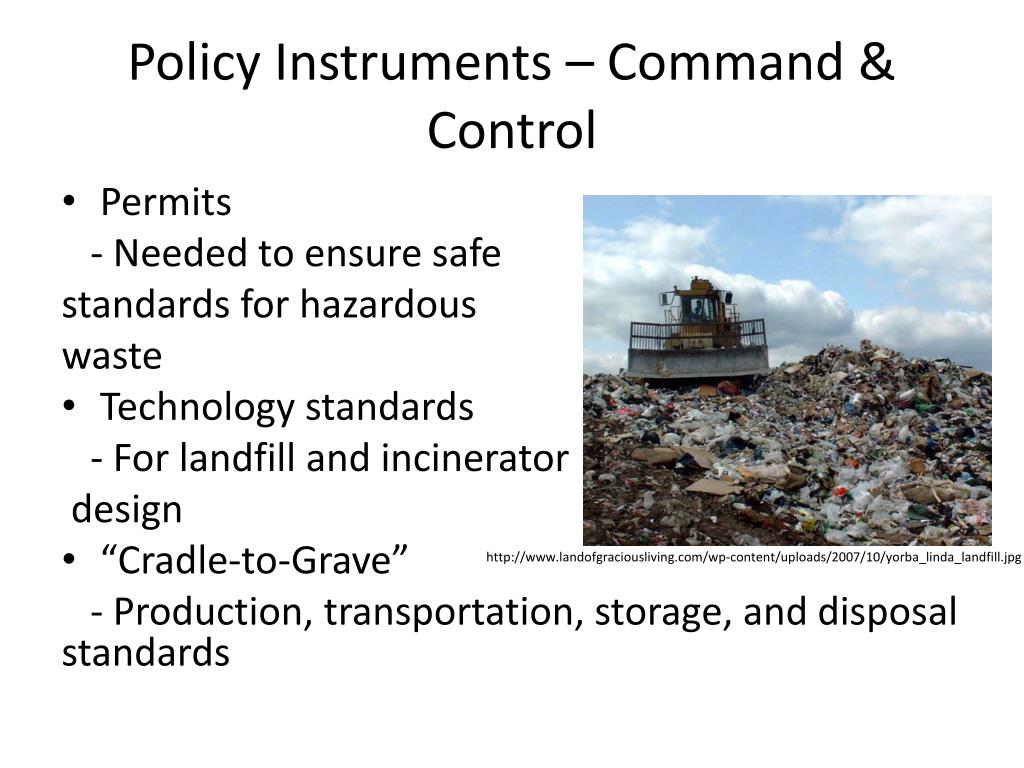 Policy Instruments – Command & Control

• Permits
- Needed to ensure safe standards for hazardous waste
• Technology standards
- For landfill and incinerator design
• “Cradle-to-Grave”
- Production, transportation, storage, and disposal standards

http://www.landofgraciousliving.com/wp-content/uploads/2007/10/yorba_linda_landfill.jpg